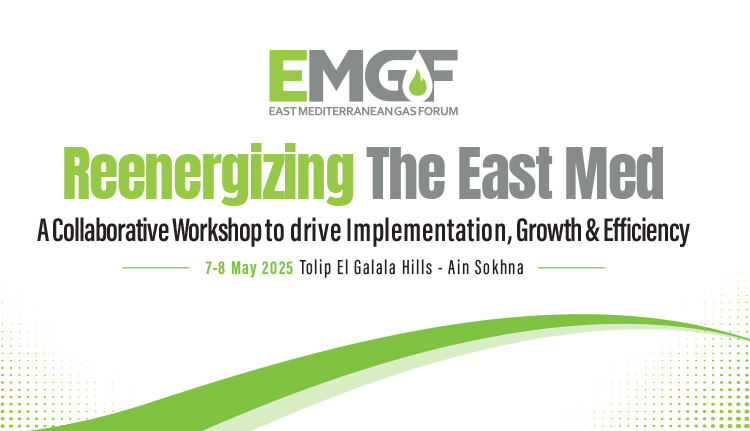 EMGF
EAST MEDITERRANEAN GAS FORUM

Reenergizing The East Med

A Collaborative Workshop to drive Implementation, Growth & Efficiency

7-8 May 2025 Tolip El Galala Hills - Ain Sokhna